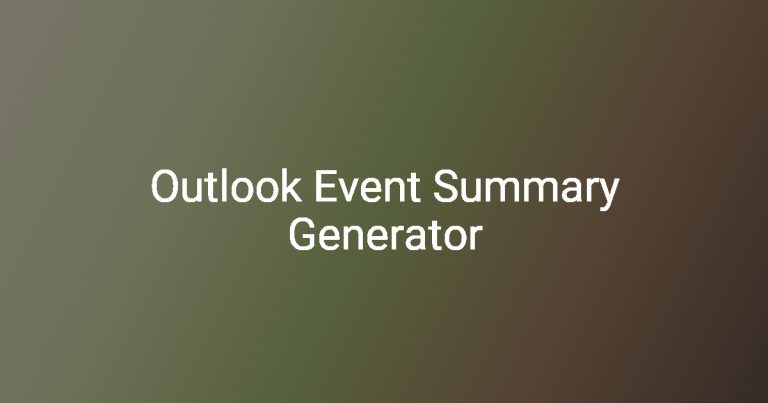 Outlook Event Summary Generator